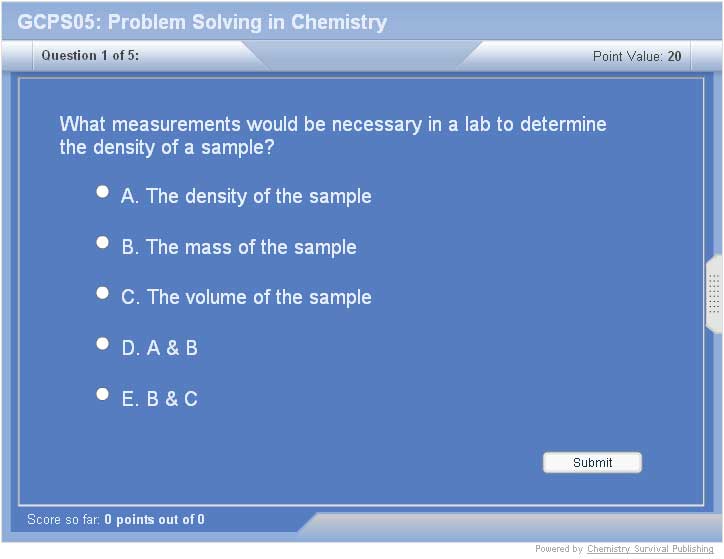 GCPS05: Problem Solving in Chemistry

Question 1 of 5:

Point Value: 20

What measurements would be necessary in a lab to determine the density of a sample?

A. The density of the sample

B. The mass of the sample

C. The volume of the sample

D. A & B

E. B & C

Submit

Score so far: 0 points out of 0

Powered by Chemistry Survival Publishing